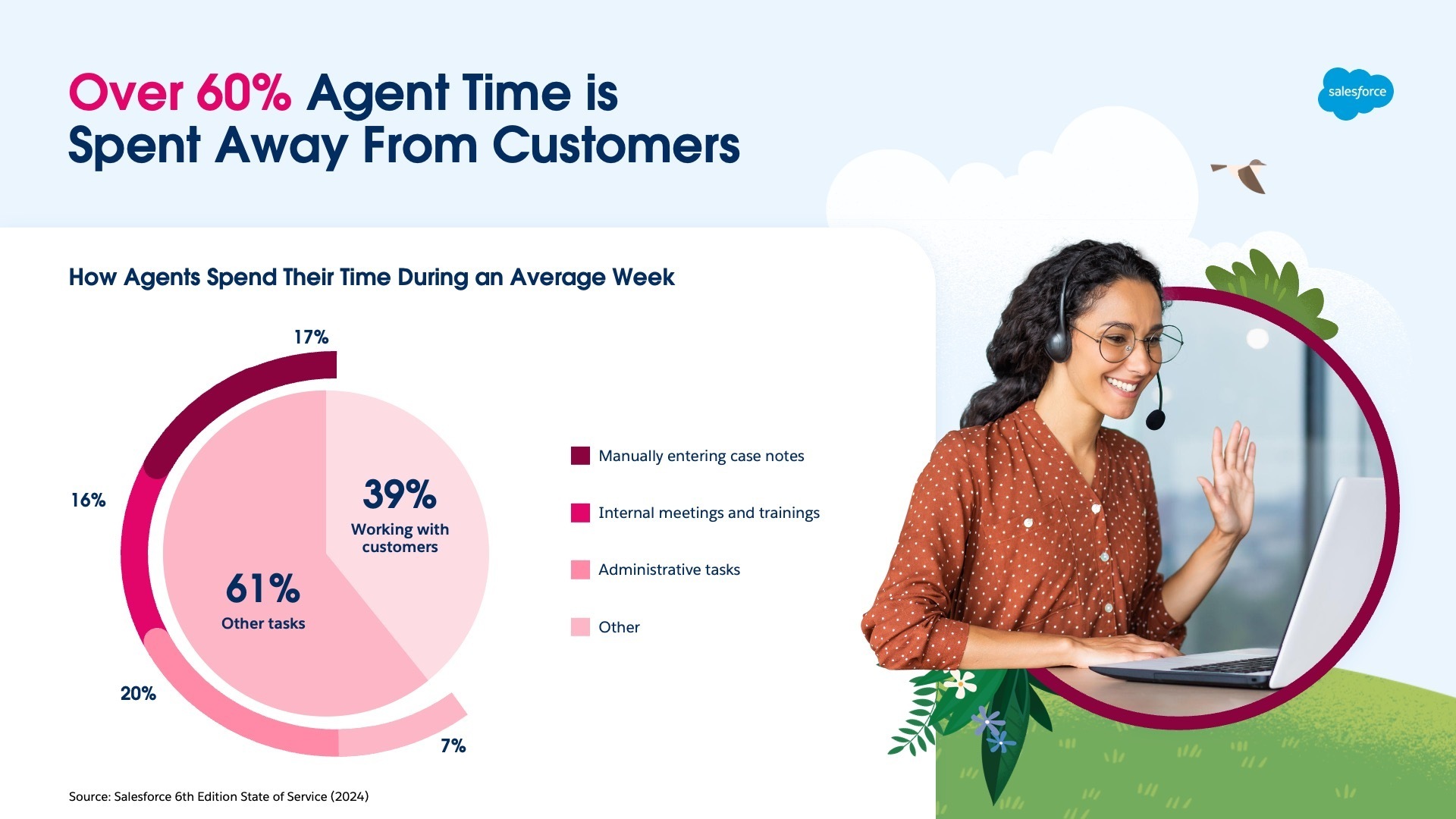 Over 60% Agent Time is Spent Away From Customers

salesforce

How Agents Spend Their Time During an Average Week

17%

16%

20%

7%

39%
Working with customers

61%
Other tasks

Manually entering case notes

Internal meetings and trainings

Administrative tasks

Other

Source: Salesforce 6th Edition State of Service (2024)